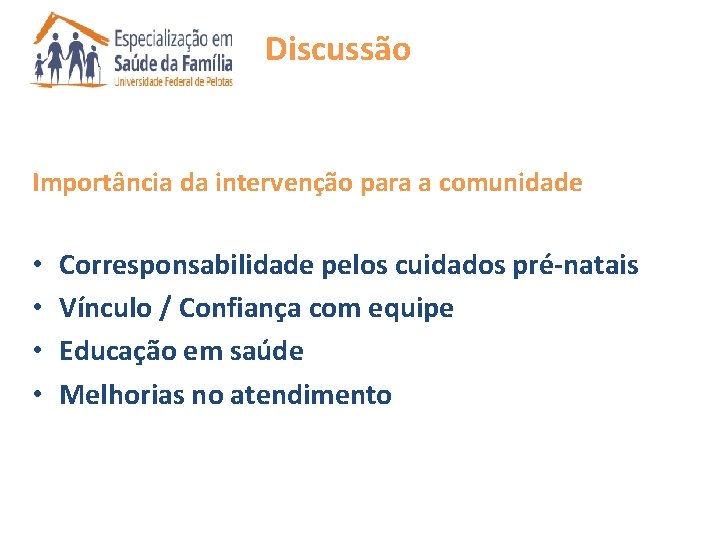 Especialização em
Saúde da Família
Universidade Federal de Pelotas

Discussão

Importância da intervenção para a comunidade

• Corresponsabilidade pelos cuidados pré-natais
• Vínculo / Confiança com equipe
• Educação em saúde
• Melhorias no atendimento